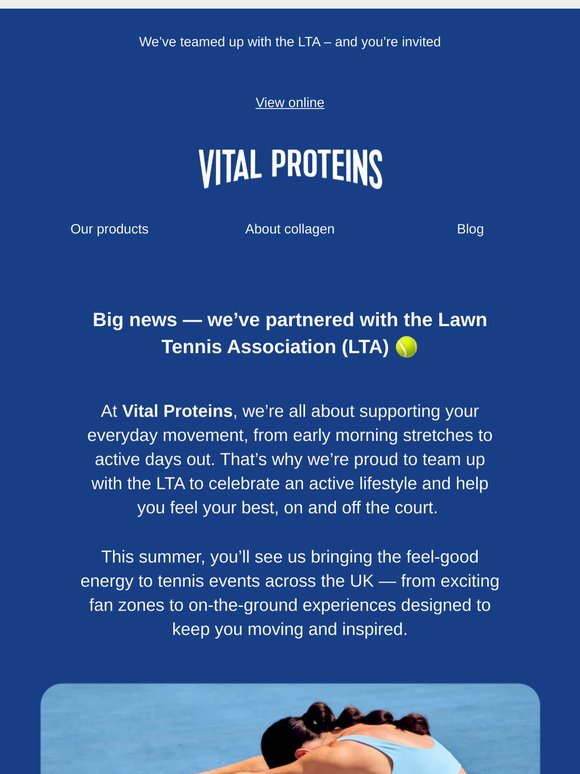 We've teamed up with the LTA – and you're invited

View online

VITAL PROTEINS

Our products

About collagen

Blog

Big news — we've partnered with the Lawn Tennis Association (LTA) 🎾

At Vital Proteins, we're all about supporting your everyday movement, from early morning stretches to active days out. That's why we're proud to team up with the LTA to celebrate an active lifestyle and help you feel your best, on and off the court.

This summer, you'll see us bringing the feel-good energy to tennis events across the UK — from exciting fan zones to on-the-ground experiences designed to keep you moving and inspired.